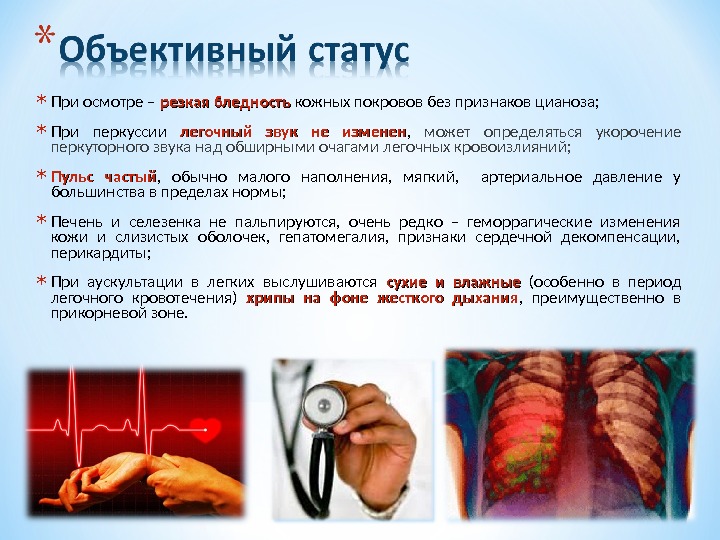 * Объективный статус

* При осмотре – резкая бледность кожных покровов без признаков цианоза;

* При перкуссии легочный звук не изменен, может определяться укорочение перкуторного звука над обширными очагами легочных кровоизлияний;

* Пульс частый, обычно малого наполнения, мягкий, артериальное давление у большинства в пределах нормы;

* Печень и селезенка не пальпируются, очень редко – геморрагические изменения кожи и слизистых оболочек, гепатомегалия, признаки сердечной декомпенсации, перикардиты;

* При аускультации в легких выслушиваются сухие и влажные (особенно в период легочного кровотечения) хрипы на фоне жесткого дыхания, преимущественно в прикорневой зоне.